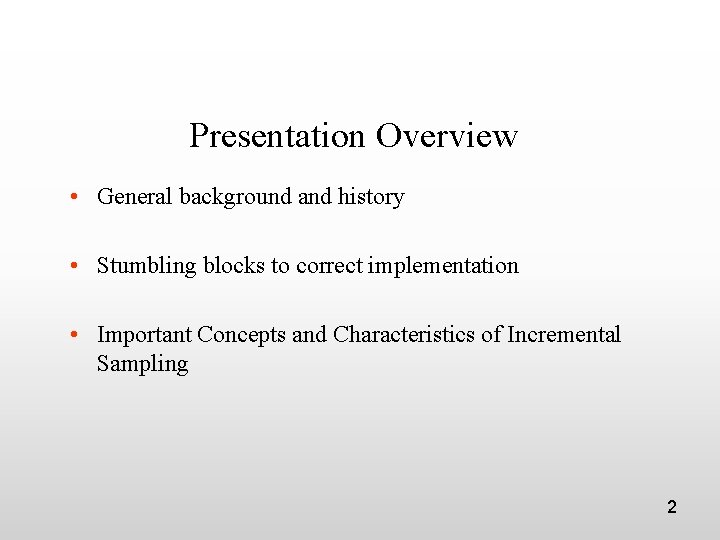 Presentation Overview

• General background and history

• Stumbling blocks to correct implementation

• Important Concepts and Characteristics of Incremental Sampling

2